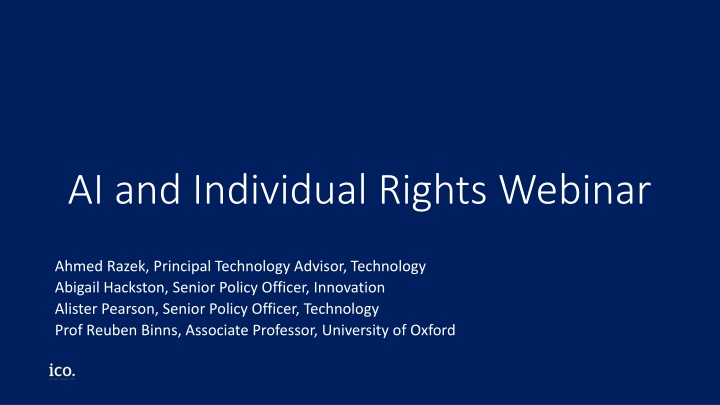 AI and Individual Rights Webinar

Ahmed Razek, Principal Technology Advisor, Technology
Abigail Hackston, Senior Policy Officer, Innovation
Alister Pearson, Senior Policy Officer, Technology
Prof Reuben Binns, Associate Professor, University of Oxford

ico.